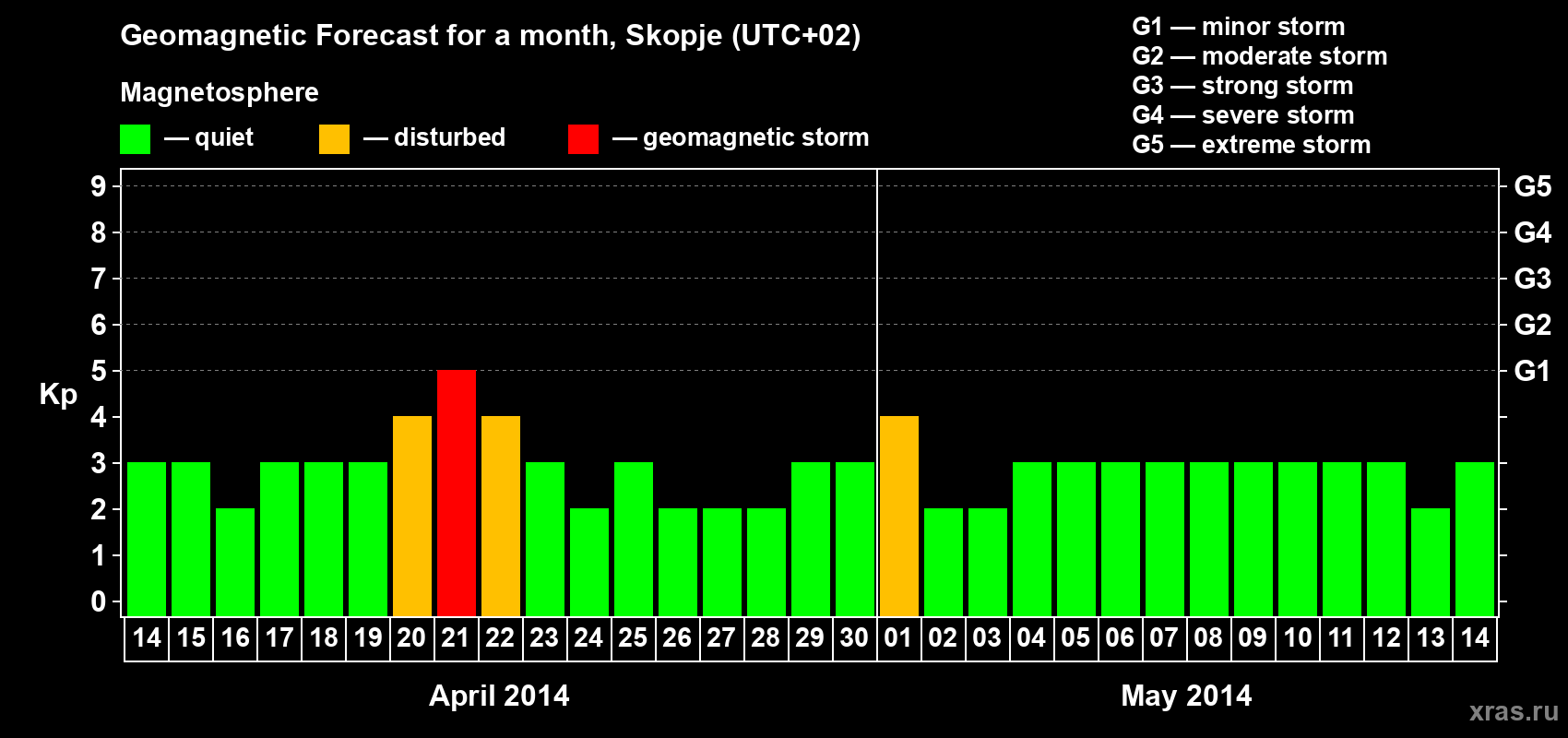 Geomagnetic Forecast for a month, Skopje (UTC+02)

Magnetosphere

— quiet — disturbed — geomagnetic storm

G1 — minor storm
G2 — moderate storm
G3 — strong storm
G4 — severe storm
G5 — extreme storm

Kp

9 8 7 6 5 4 3 2 1 0

G5 G4 G3 G2 G1

14 15 16 17 18 19 20 21 22 23 24 25 26 27 28 29 30 01 02 03 04 05 06 07 08 09 10 11 12 13 14

April 2014

May 2014

xras.ru